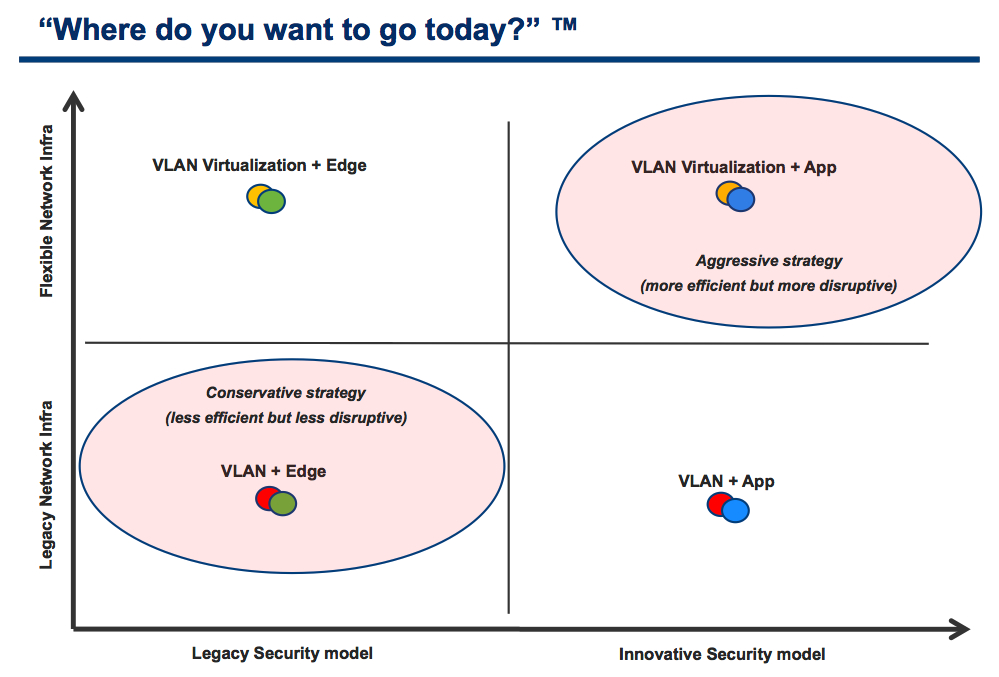 “Where do you want to go today?” ™

Flexible Network Infra

Legacy Network Infra

VLAN Virtualization + Edge

VLAN Virtualization + App

Aggressive strategy
(more efficient but more disruptive)

Conservative strategy
(less efficient but less disruptive)

VLAN + Edge

VLAN + App

Legacy Security model

Innovative Security model